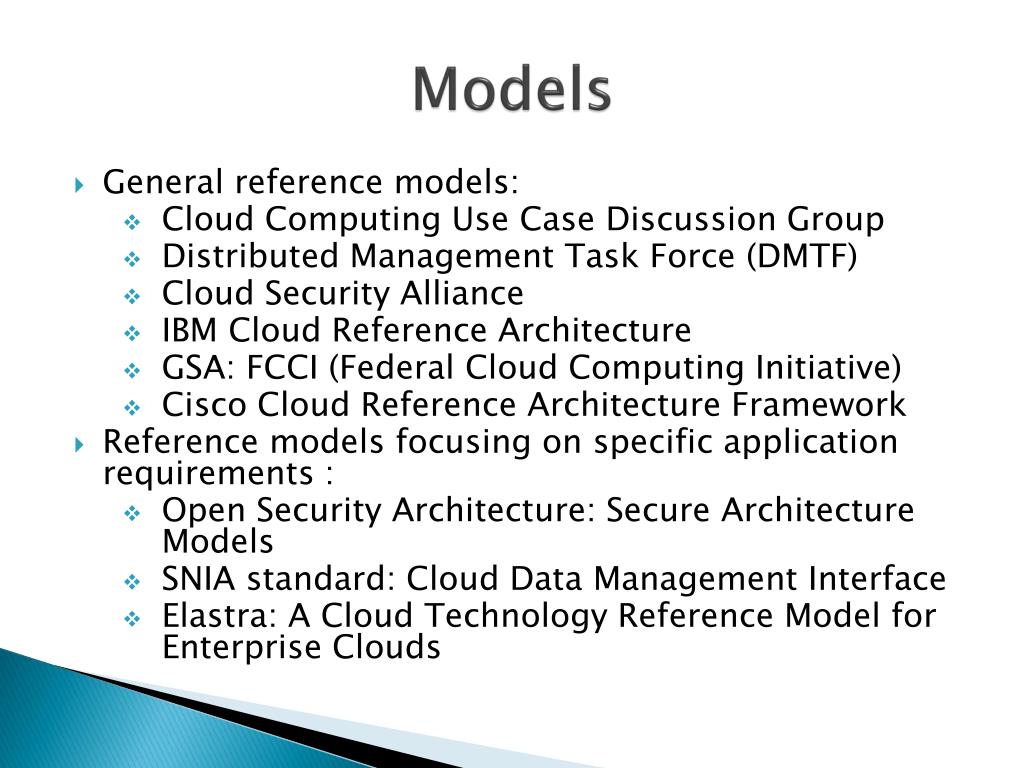 Models

General reference models:
Cloud Computing Use Case Discussion Group
Distributed Management Task Force (DMTF)
Cloud Security Alliance
IBM Cloud Reference Architecture
GSA: FCCI (Federal Cloud Computing Initiative)
Cisco Cloud Reference Architecture Framework
Reference models focusing on specific application requirements :
Open Security Architecture: Secure Architecture Models
SNIA standard: Cloud Data Management Interface
Elastra: A Cloud Technology Reference Model for Enterprise Clouds